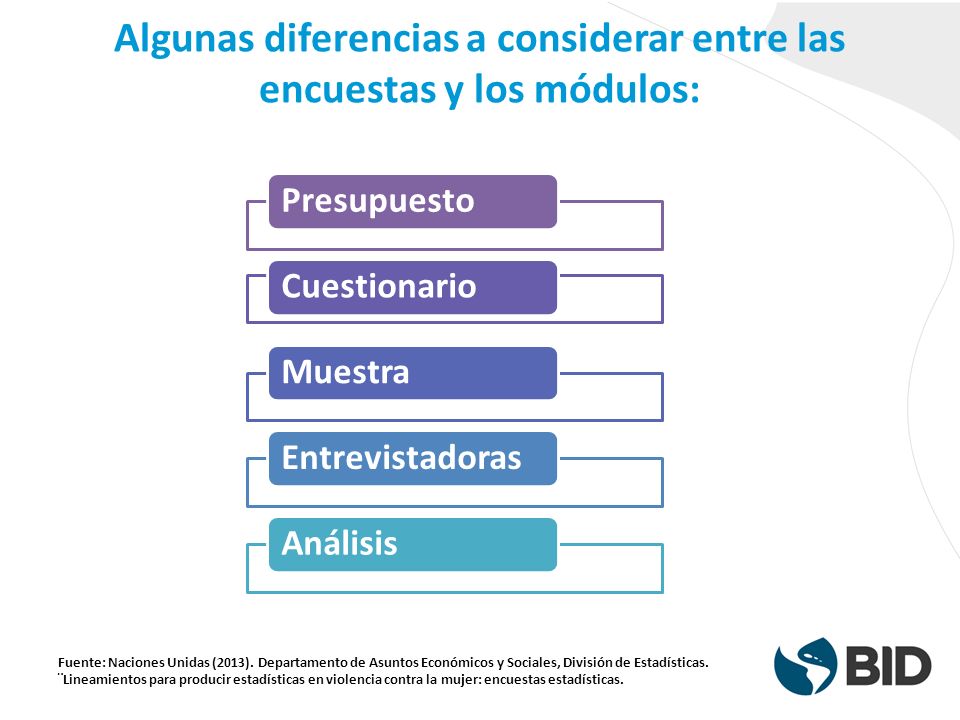 Algunas diferencias a considerar entre las encuestas y los módulos:

Presupuesto

Cuestionario

Muestra

Entrevistadoras

Análisis

Fuente: Naciones Unidas (2013). Departamento de Asuntos Económicos y Sociales, División de Estadísticas. ¨Lineamientos para producir estadísticas en violencia contra la mujer: encuestas estadísticas.

BID